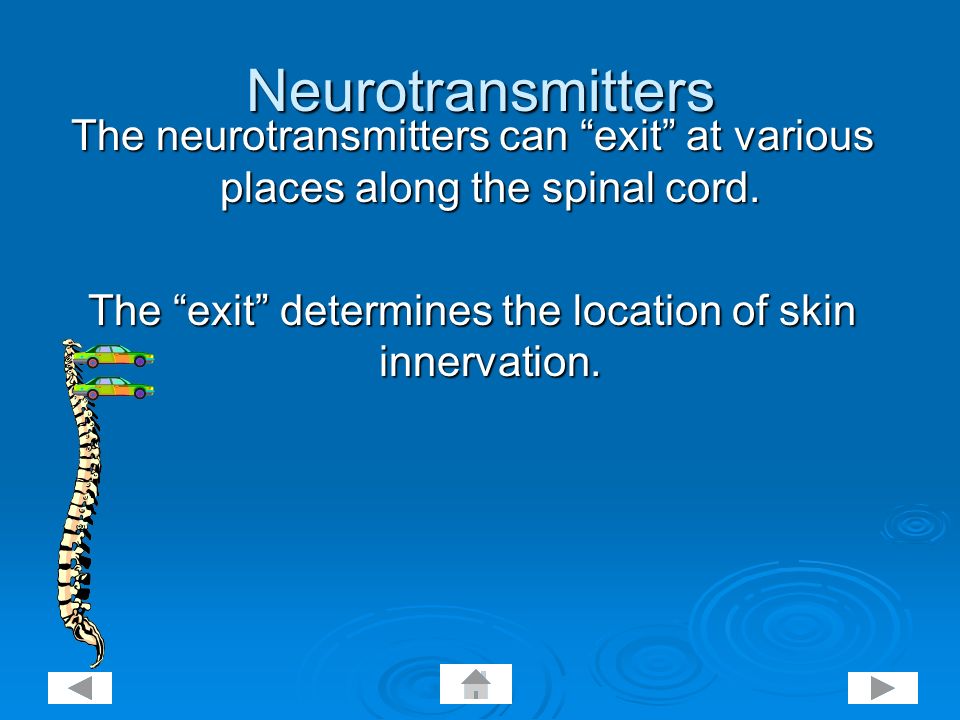 Neurotransmitters

The neurotransmitters can “exit” at various places along the spinal cord.

The “exit” determines the location of skin innervation.